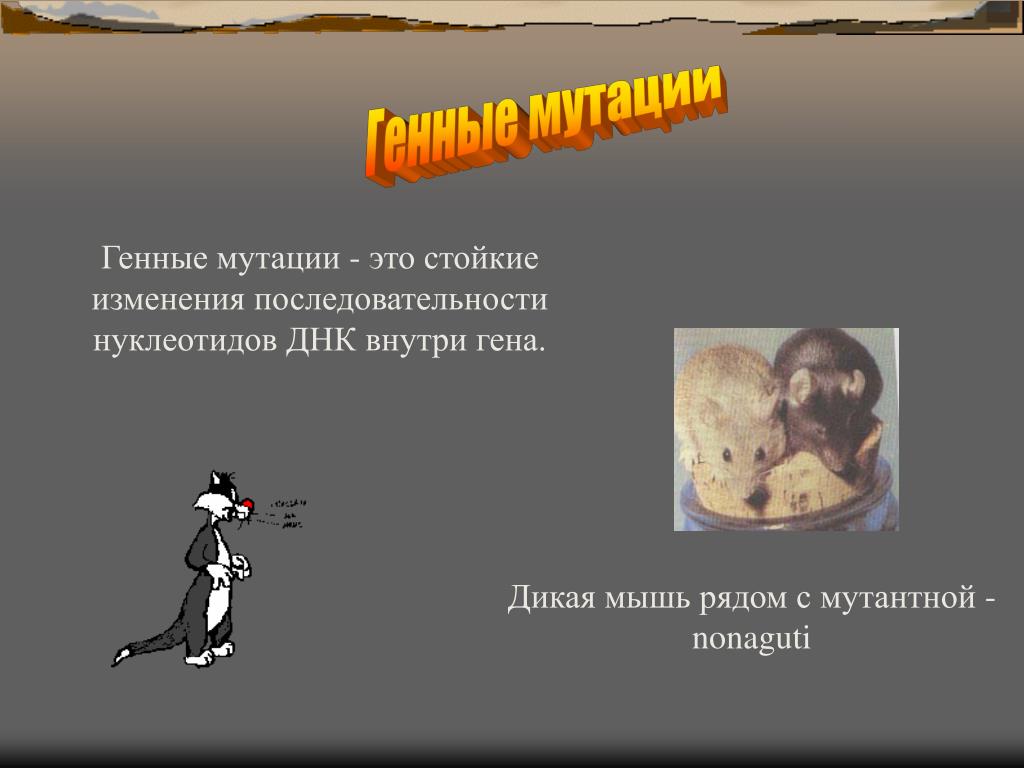 Генные мутации

Генные мутации - это стойкие изменения последовательности нуклеотидов ДНК внутри гена.

Дикая мышь рядом с мутантной - nonaguti